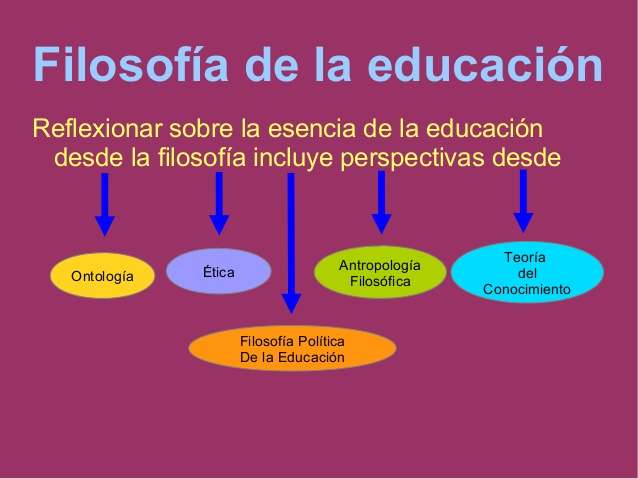 Filosofía de la educación

Reflexionar sobre la esencia de la educación desde la filosofía incluye perspectivas desde

Ontología

Ética

Antropología Filosófica

Teoría del Conocimiento

Filosofía Política De la Educación